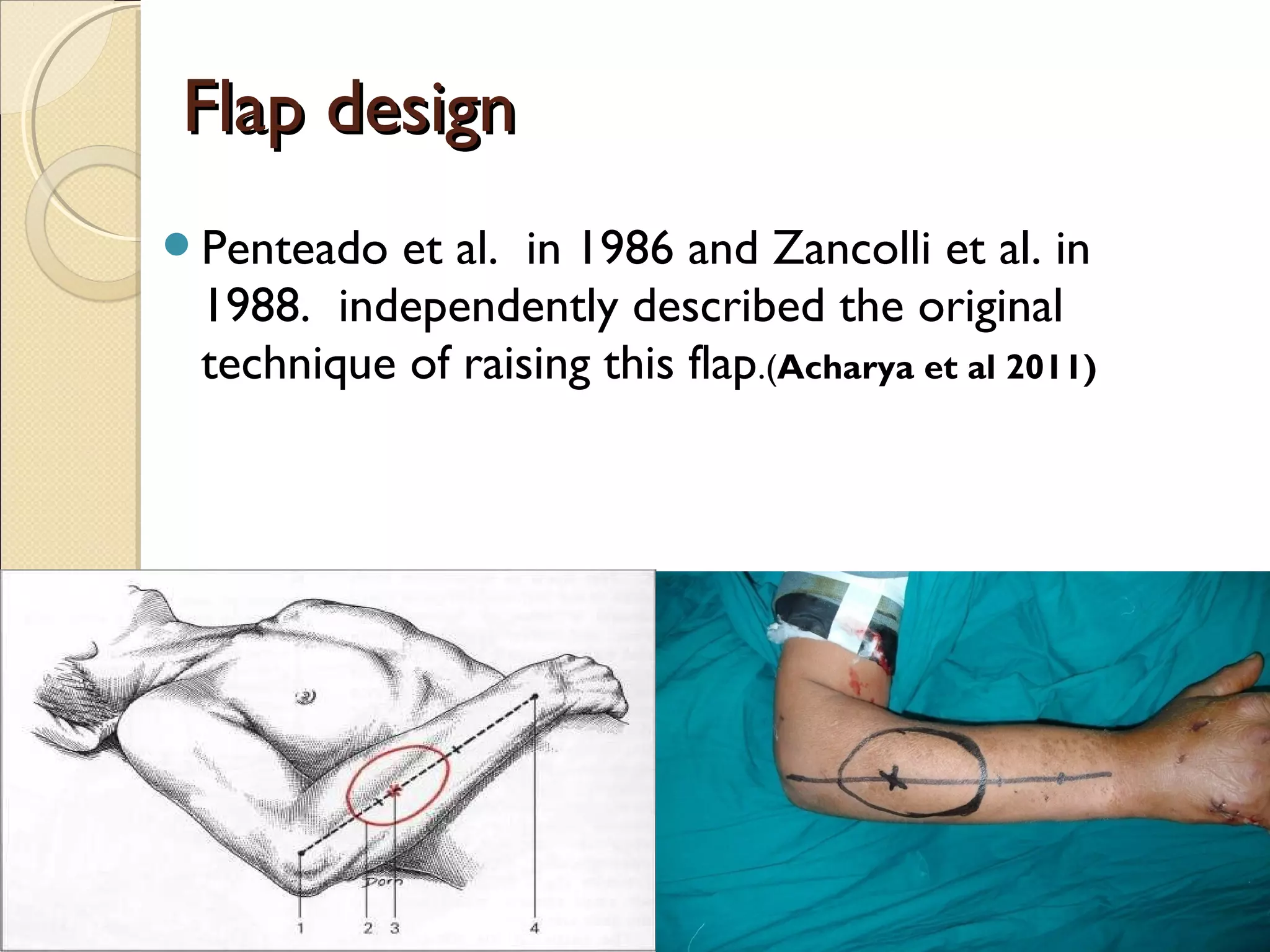 Flap design

Penteado et al. in 1986 and Zancolli et al. in 1988. independently described the original technique of raising this flap.(Acharya et al 2011)

Dorn

1 2 3 4